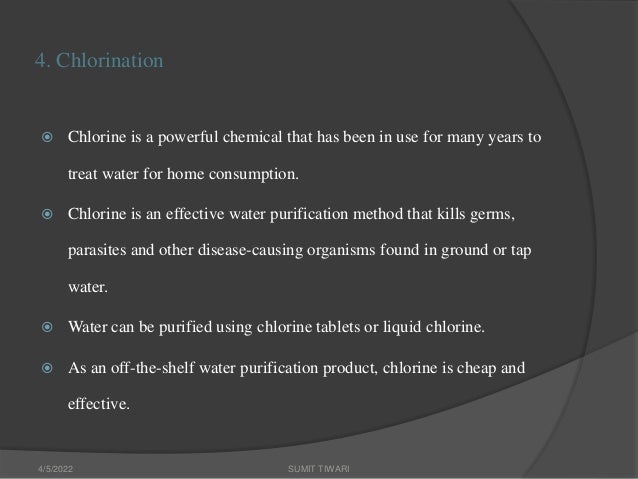 4. Chlorination

Chlorine is a powerful chemical that has been in use for many years to treat water for home consumption.

Chlorine is an effective water purification method that kills germs, parasites and other disease-causing organisms found in ground or tap water.

Water can be purified using chlorine tablets or liquid chlorine.

As an off-the-shelf water purification product, chlorine is cheap and effective.

4/5/2022

SUMIT TIWARI